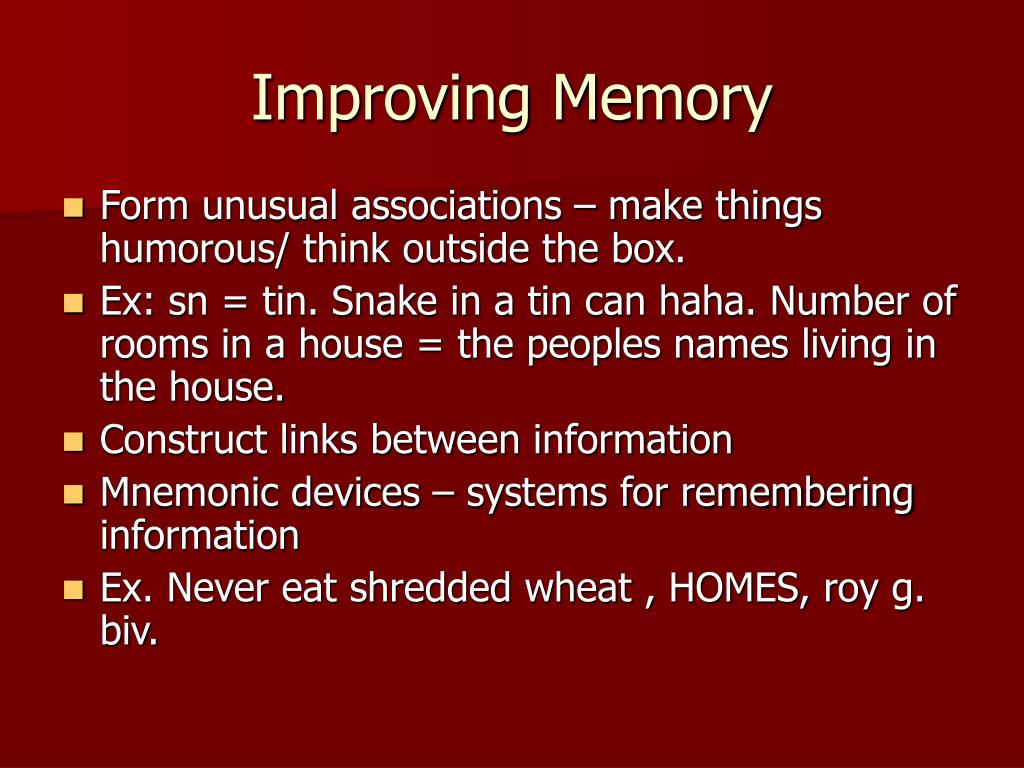 Improving Memory

- Form unusual associations – make things humorous/ think outside the box.
- Ex: sn = tin. Snake in a tin can haha. Number of rooms in a house = the peoples names living in the house.
- Construct links between information
- Mnemonic devices – systems for remembering information
- Ex. Never eat shredded wheat , HOMES, roy g. biv.